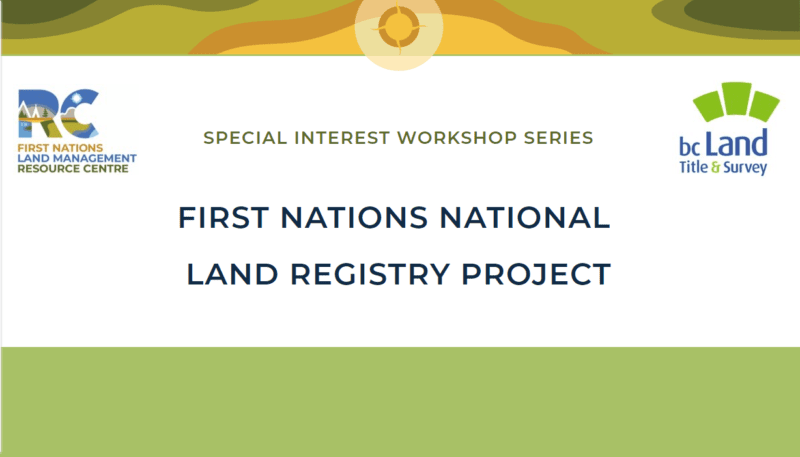 RC
FIRST NATIONS
LAND MANAGEMENT
RESOURCE CENTRE

SPECIAL INTEREST WORKSHOP SERIES

bc Land
Title & Survey

FIRST NATIONS NATIONAL
LAND REGISTRY PROJECT